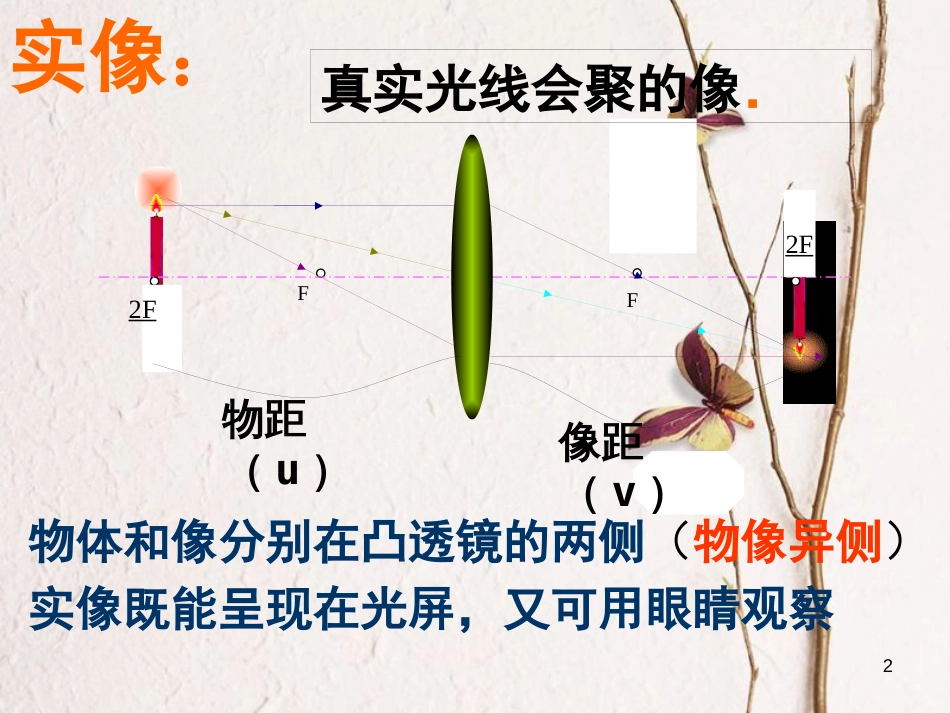 实像：

真实光线会聚的像.

2F

F

F

2F

物距（u）

像距（v）

物体和像分别在凸透镜的两侧（物像异侧）

实像既能呈现在光屏，又可用眼睛观察

2